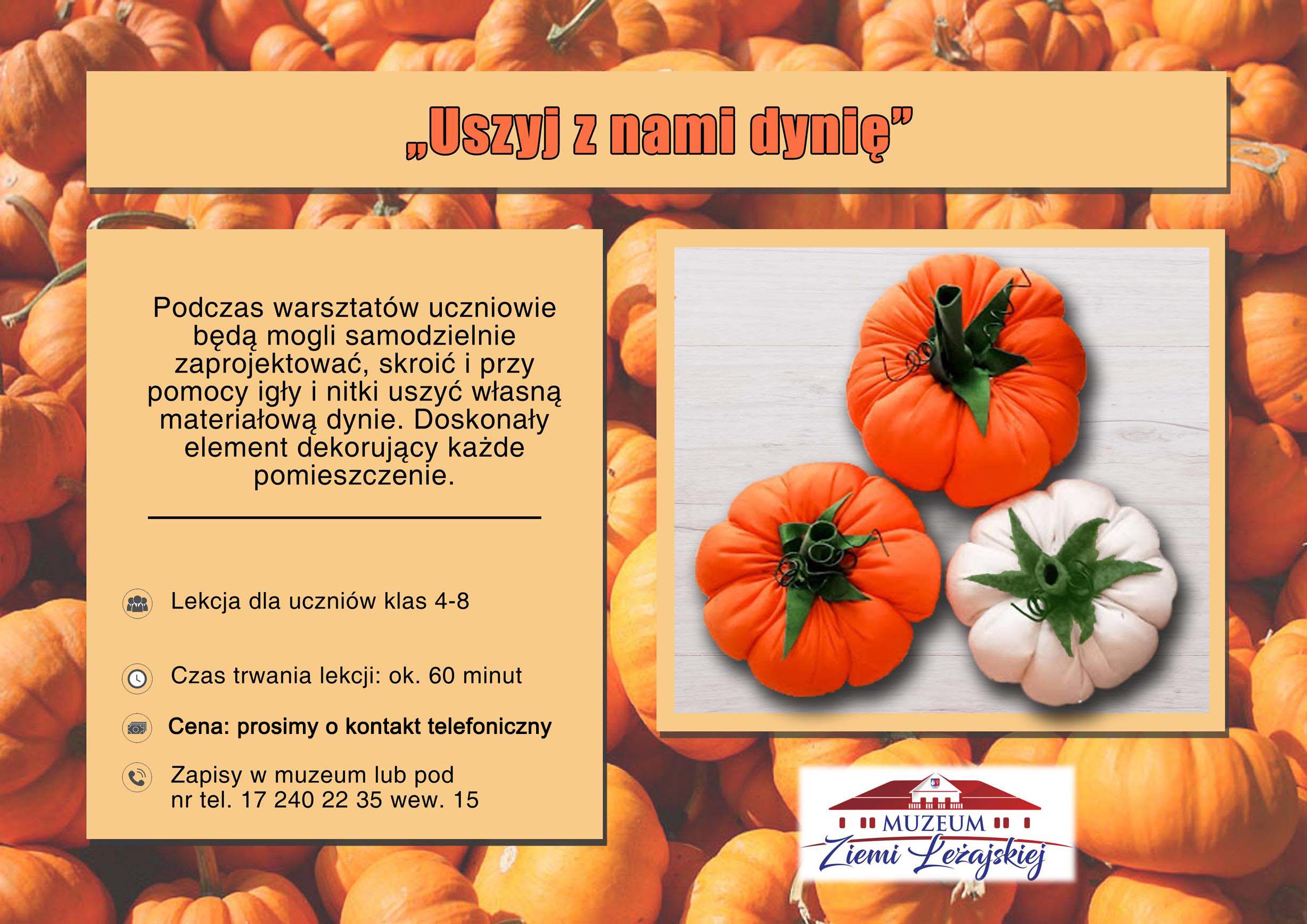 „Uszyj z nami dynię”

Podczas warsztatów uczniowie będą mogli samodzielnie zaprojektować, skroić i przy pomocy igły i nitki uszyć własną materiałową dynie. Doskonały element dekorujący każde pomieszczenie.

Lekcja dla uczniów klas 4-8

Czas trwania lekcji: ok. 60 minut

Cena: prosimy o kontakt telefoniczny

Zapisy w muzeum lub pod nr tel. 17 240 22 35 wew. 15

MUZEUM
Ziemi Leżajskiej